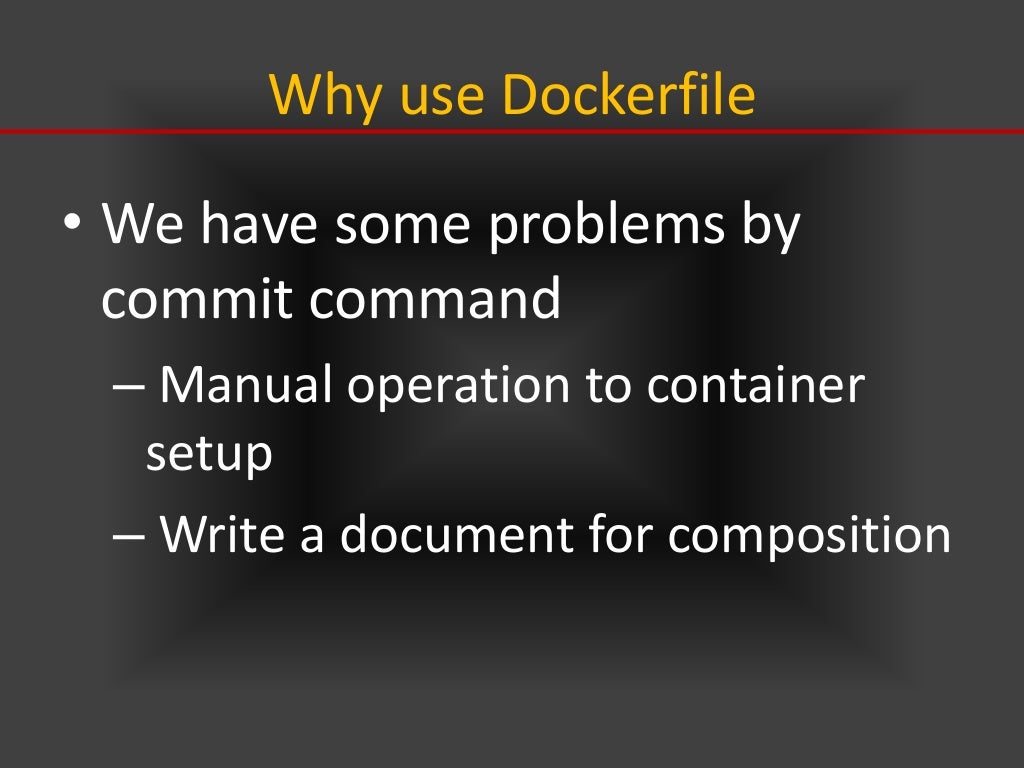 Why use Dockerfile

• We have some problems by commit command

– Manual operation to container setup

– Write a document for composition